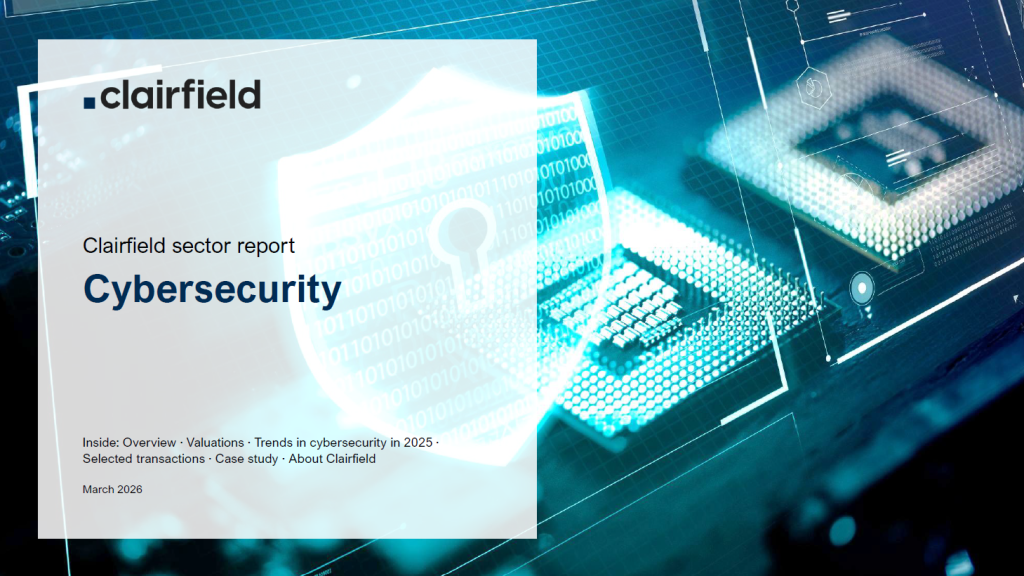 .clairfield

Clairfield sector report

Cybersecurity

Inside: Overview · Valuations · Trends in cybersecurity in 2025 · Selected transactions · Case study · About Clairfield

March 2026